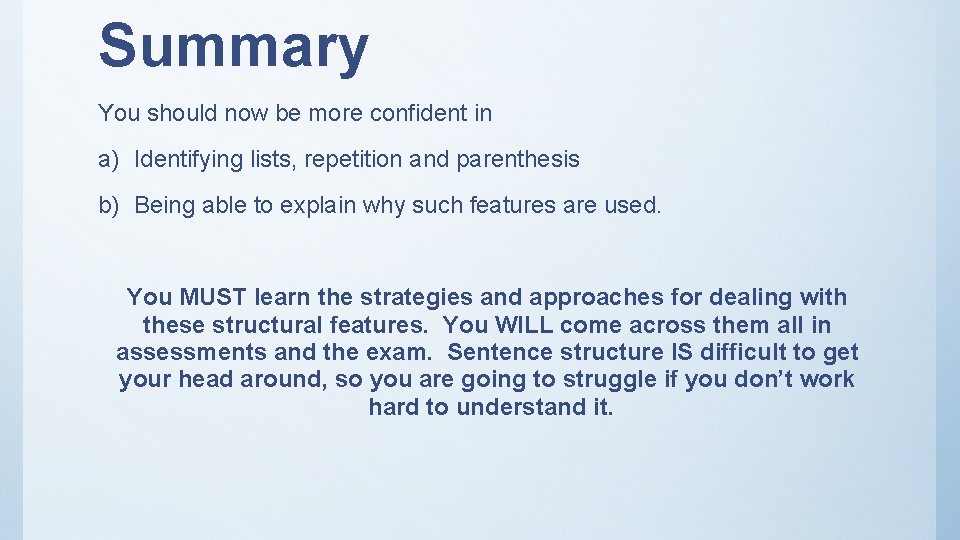 Summary

You should now be more confident in

a) Identifying lists, repetition and parenthesis

b) Being able to explain why such features are used.

You MUST learn the strategies and approaches for dealing with these structural features. You WILL come across them all in assessments and the exam. Sentence structure IS difficult to get your head around, so you are going to struggle if you don't work hard to understand it.